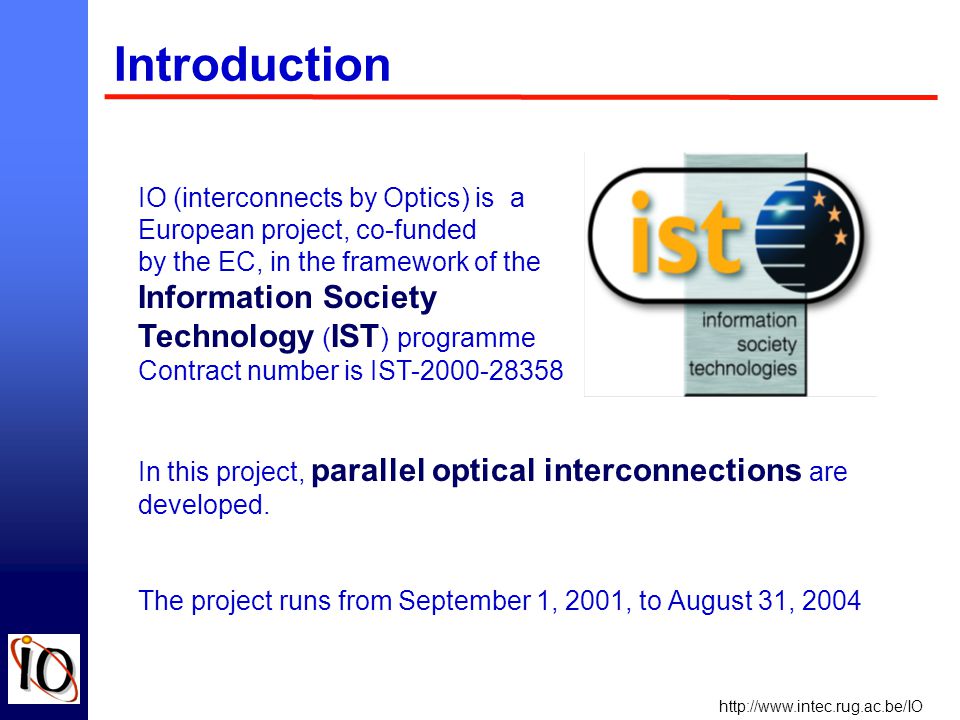 Introduction

IO (interconnects by Optics) is a European project, co-funded by the EC, in the framework of the Information Society Technology (IST) programme Contract number is IST-2000-28358

ist

information society technologies

In this project, parallel optical interconnections are developed.

The project runs from September 1, 2001, to August 31, 2004

IO

http://www.intec.rug.ac.be/IO